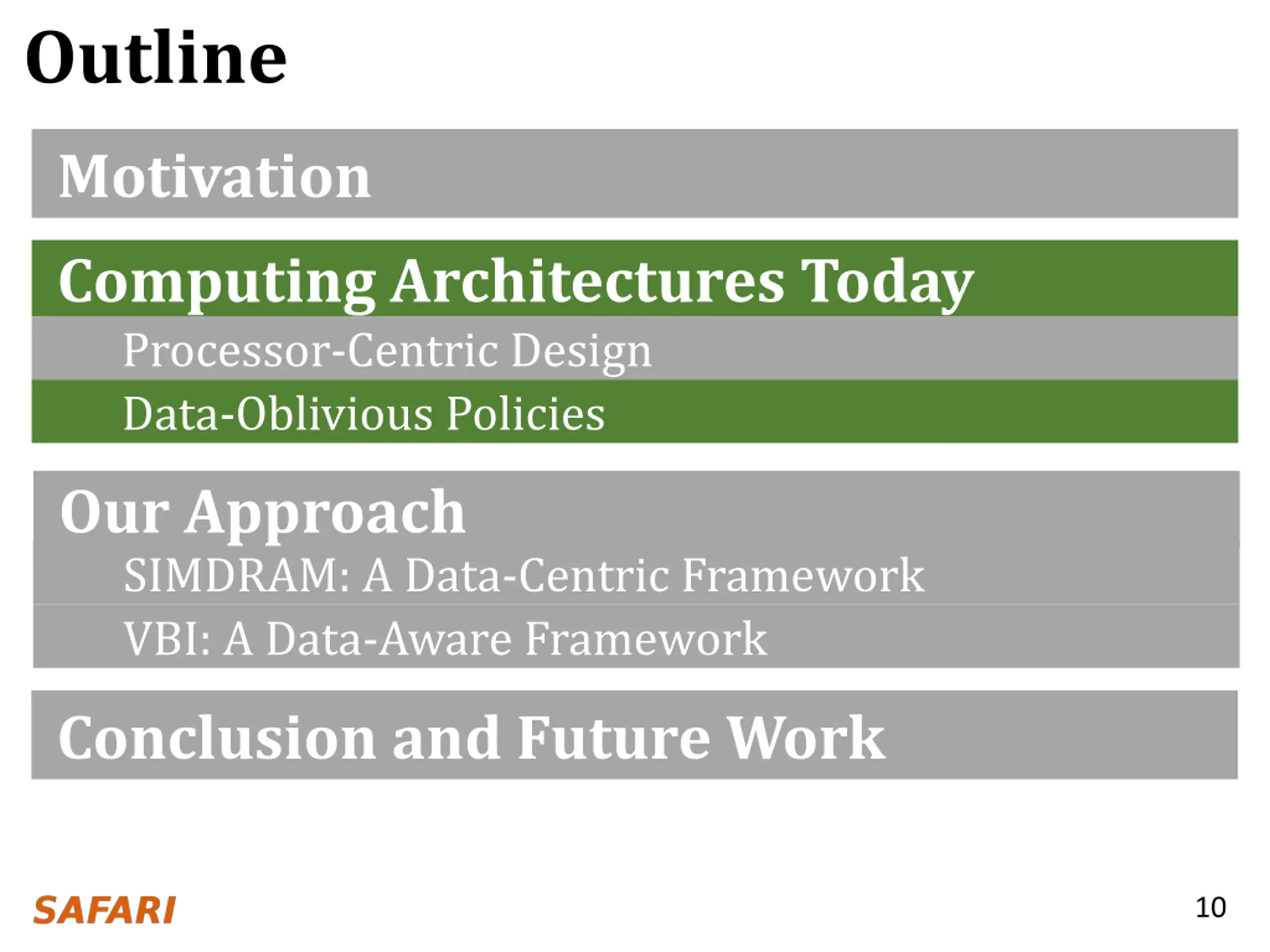 Outline

Motivation

Computing Architectures Today

Processor-Centric Design

Data-Oblivious Policies

Our Approach

SIMDRAM: A Data-Centric Framework

VBI: A Data-Aware Framework

Conclusion and Future Work

SAFARI

10